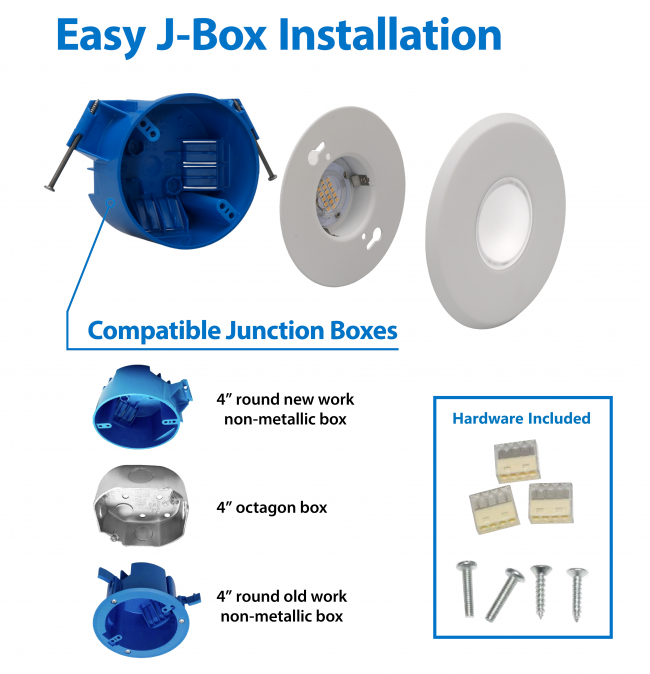 Easy J-Box Installation

Compatible Junction Boxes

4″ round new work non-metallic box

4″ octagon box

4″ round old work non-metallic box

Hardware Included